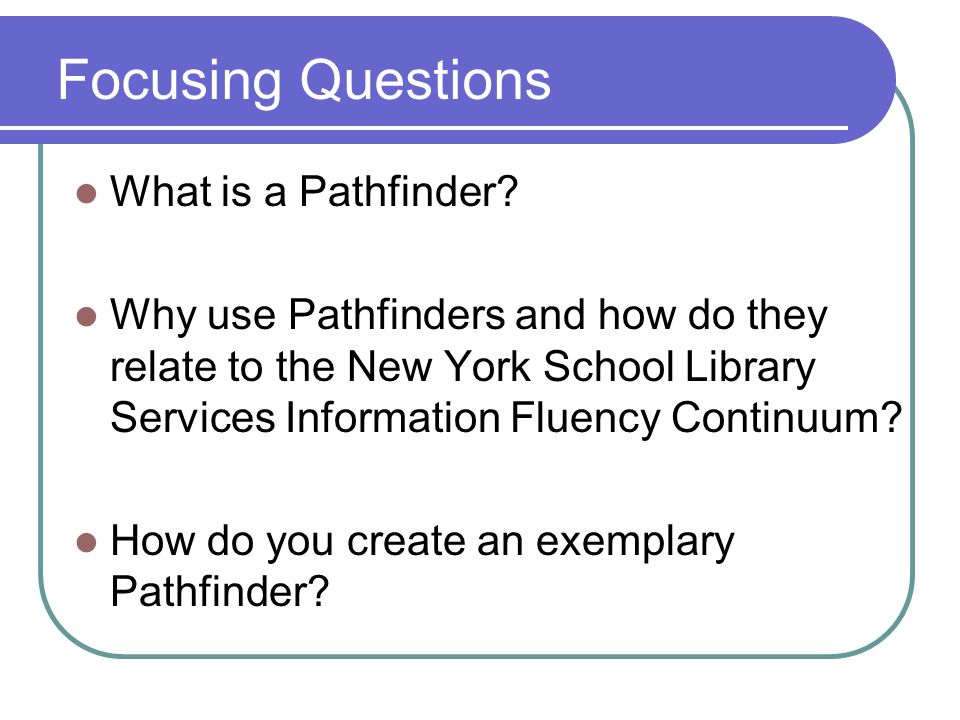 Focusing Questions

- What is a Pathfinder?

- Why use Pathfinders and how do they relate to the New York School Library Services Information Fluency Continuum?

- How do you create an exemplary Pathfinder?